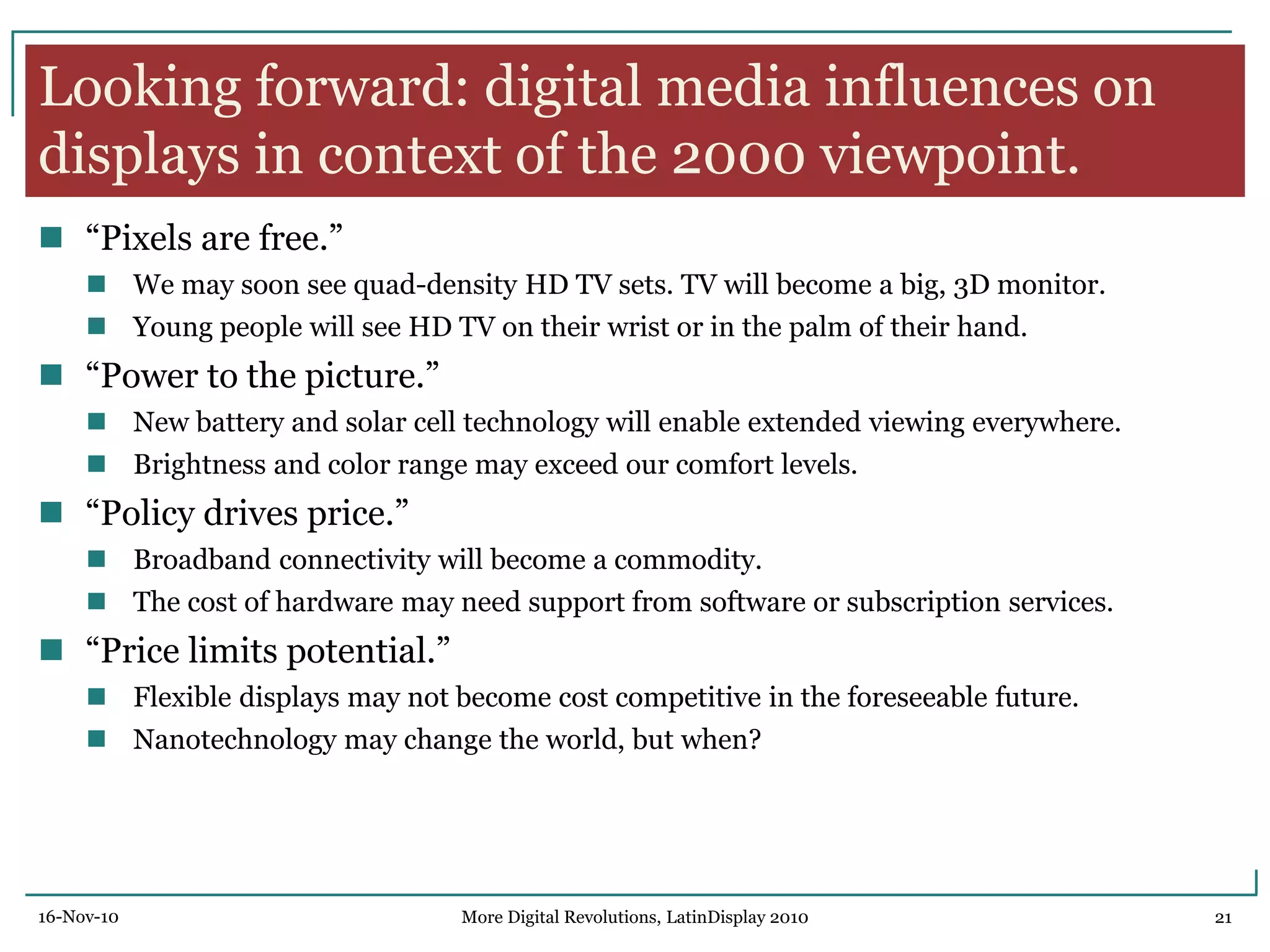 Looking forward: digital media influences on displays in context of the 2000 viewpoint.

“Pixels are free.”
We may soon see quad-density HD TV sets. TV will become a big, 3D monitor.
Young people will see HD TV on their wrist or in the palm of their hand.

“Power to the picture.”
New battery and solar cell technology will enable extended viewing everywhere.
Brightness and color range may exceed our comfort levels.

“Policy drives price.”
Broadband connectivity will become a commodity.
The cost of hardware may need support from software or subscription services.

“Price limits potential.”
Flexible displays may not become cost competitive in the foreseeable future.
Nanotechnology may change the world, but when?

16-Nov-10
More Digital Revolutions, LatinDisplay 2010
21